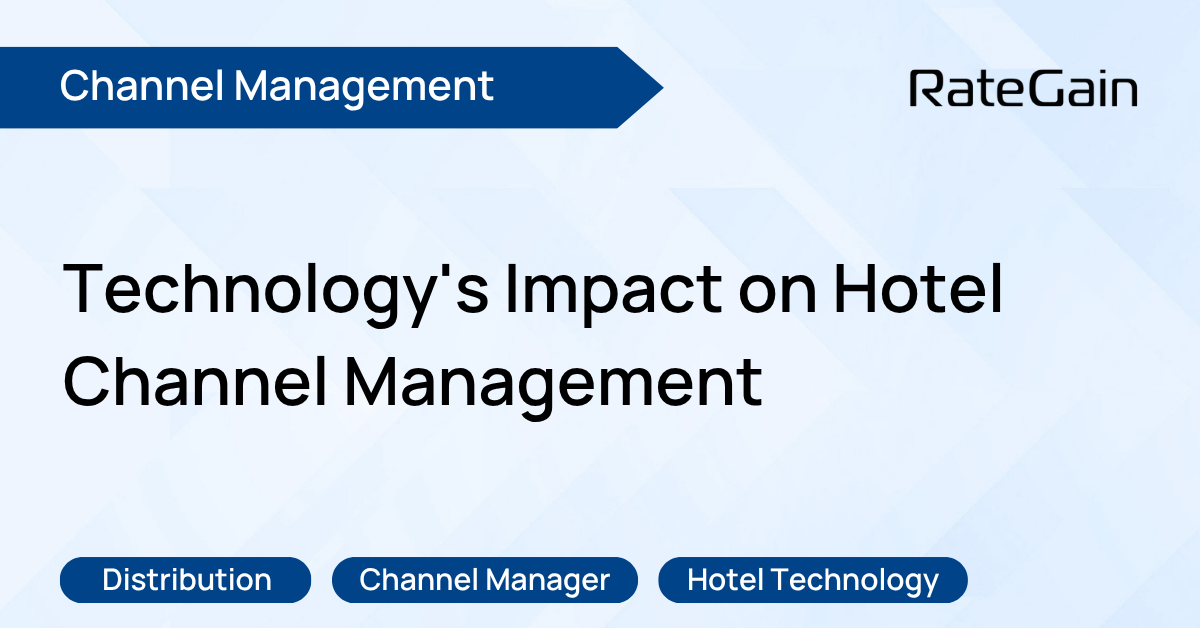 Channel Management

RateGain

Technology's Impact on Hotel Channel Management

Distribution

Channel Manager

Hotel Technology